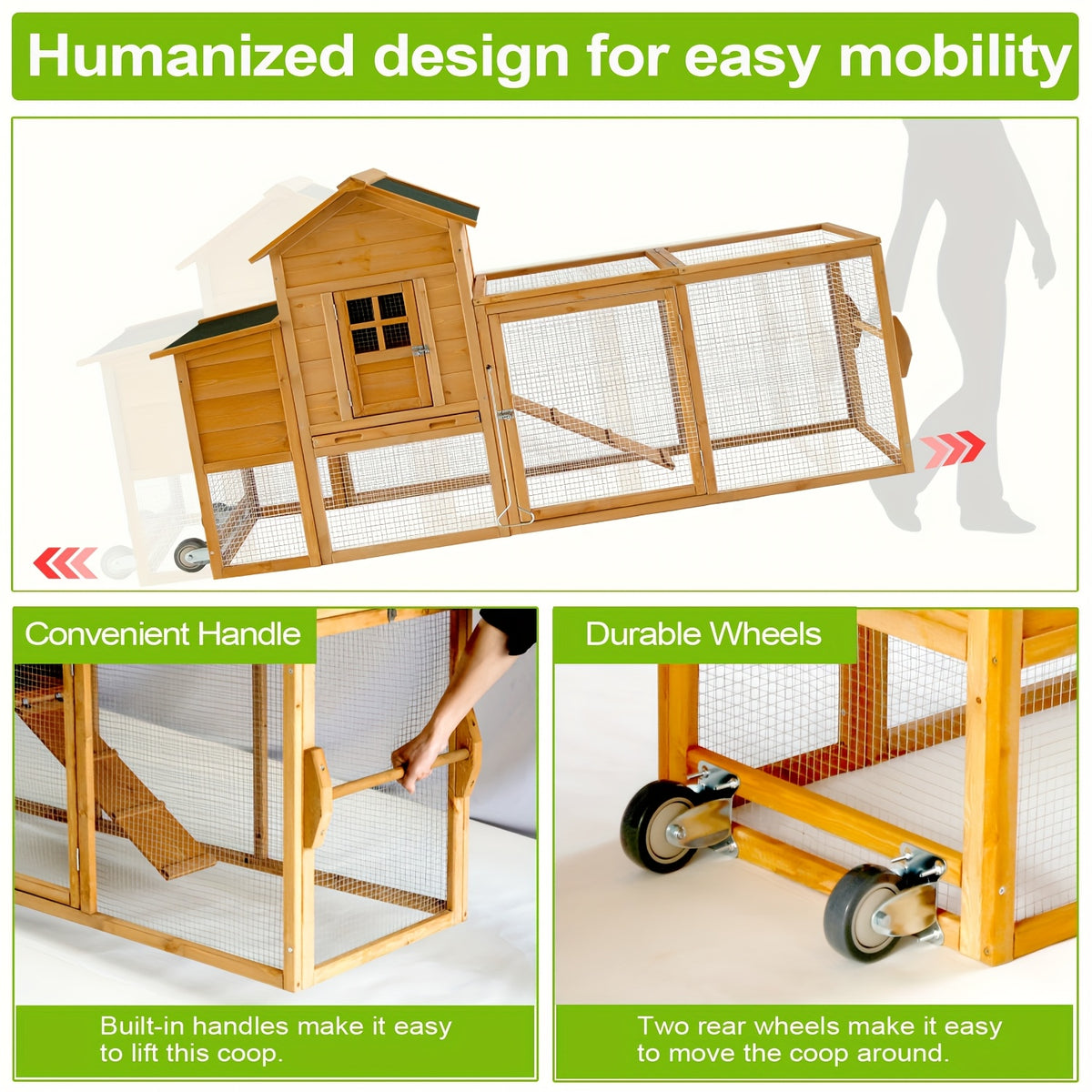 Humanized design for easy mobility

Convenient Handle

Built-in handles make it easy to lift this coop.

Durable Wheels

Two rear wheels make it easy to move the coop around.